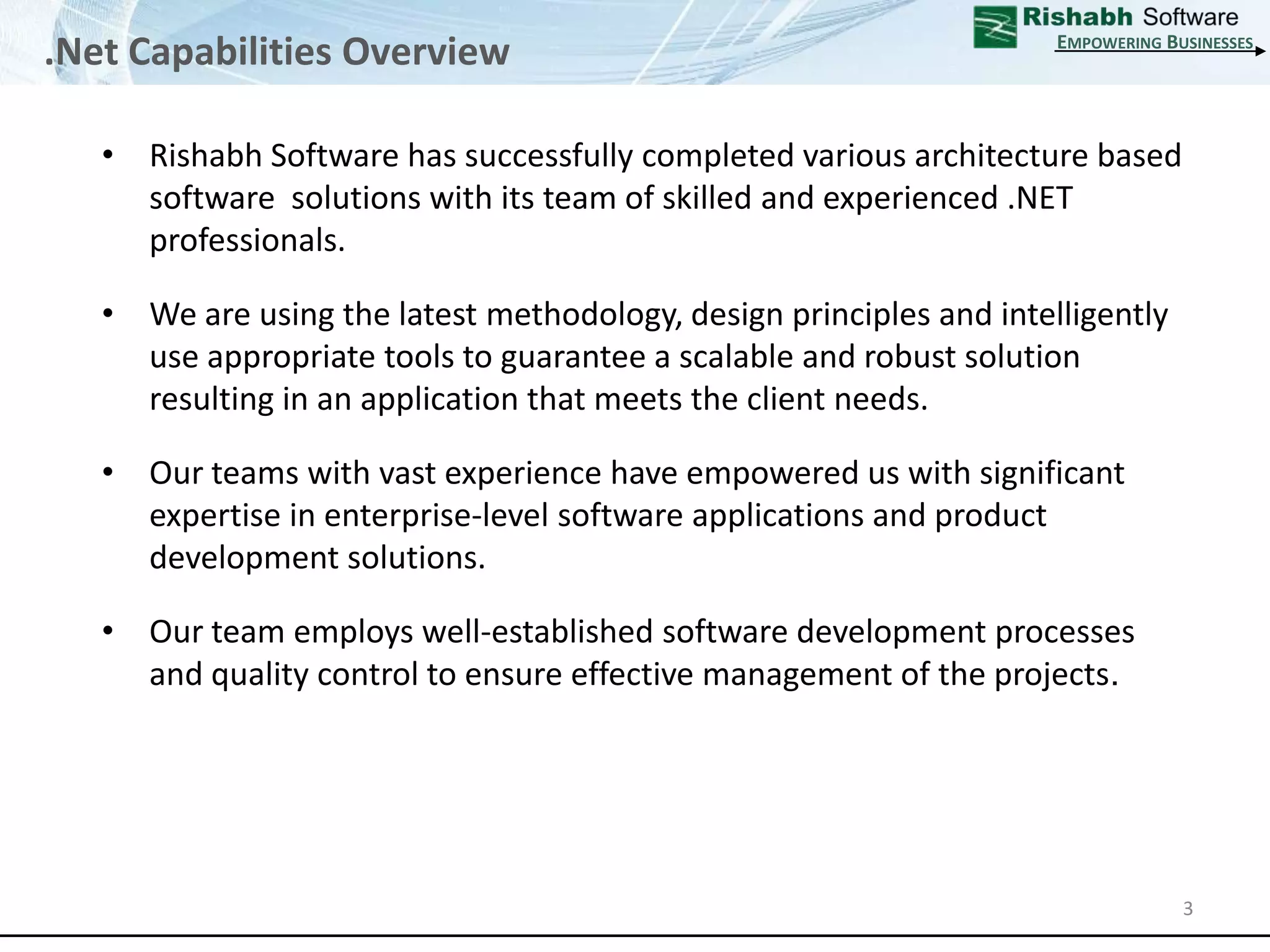 .Net Capabilities Overview

Rishabh Software
EMPOWERING BUSINESSES

• Rishabh Software has successfully completed various architecture based software solutions with its team of skilled and experienced .NET professionals.

• We are using the latest methodology, design principles and intelligently use appropriate tools to guarantee a scalable and robust solution resulting in an application that meets the client needs.

• Our teams with vast experience have empowered us with significant expertise in enterprise-level software applications and product development solutions.

• Our team employs well-established software development processes and quality control to ensure effective management of the projects.

3